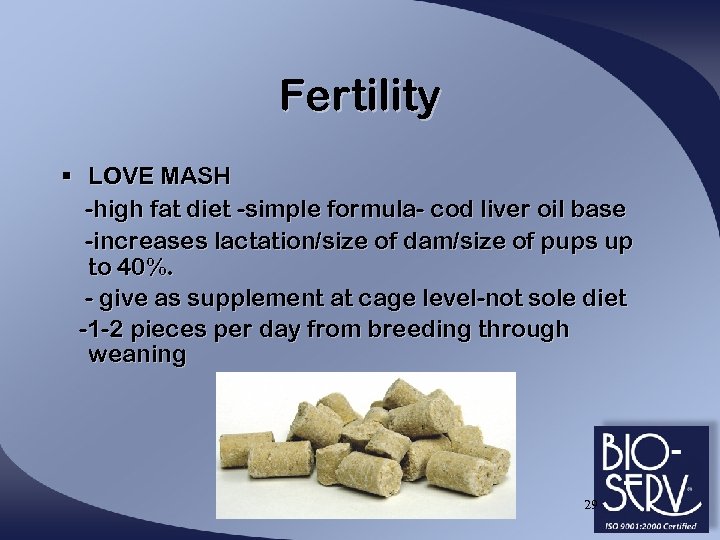 Fertility

▪ LOVE MASH

-high fat diet -simple formula- cod liver oil base

-increases lactation/size of dam/size of pups up to 40%.

- give as supplement at cage level-not sole diet

-1-2 pieces per day from breeding through weaning

29

BIO-SERV

ISO 9001:2000 Certified